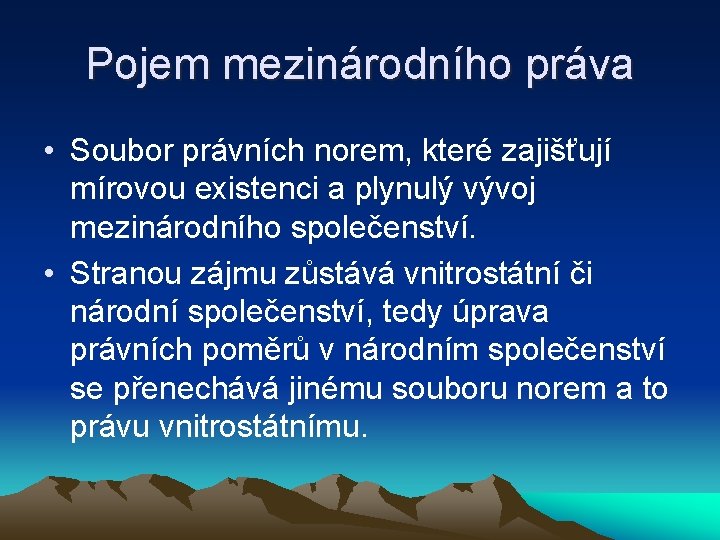 Pojem mezinárodního práva

• Soubor právních norem, které zajišťují mírovou existenci a plynulý vývoj mezinárodního společenství.

• Stranou zájmu zůstává vnitrostátní či národní společenství, tedy úprava právních poměrů v národním společenství se přenechává jinému souboru norem a to právu vnitrostátnímu.